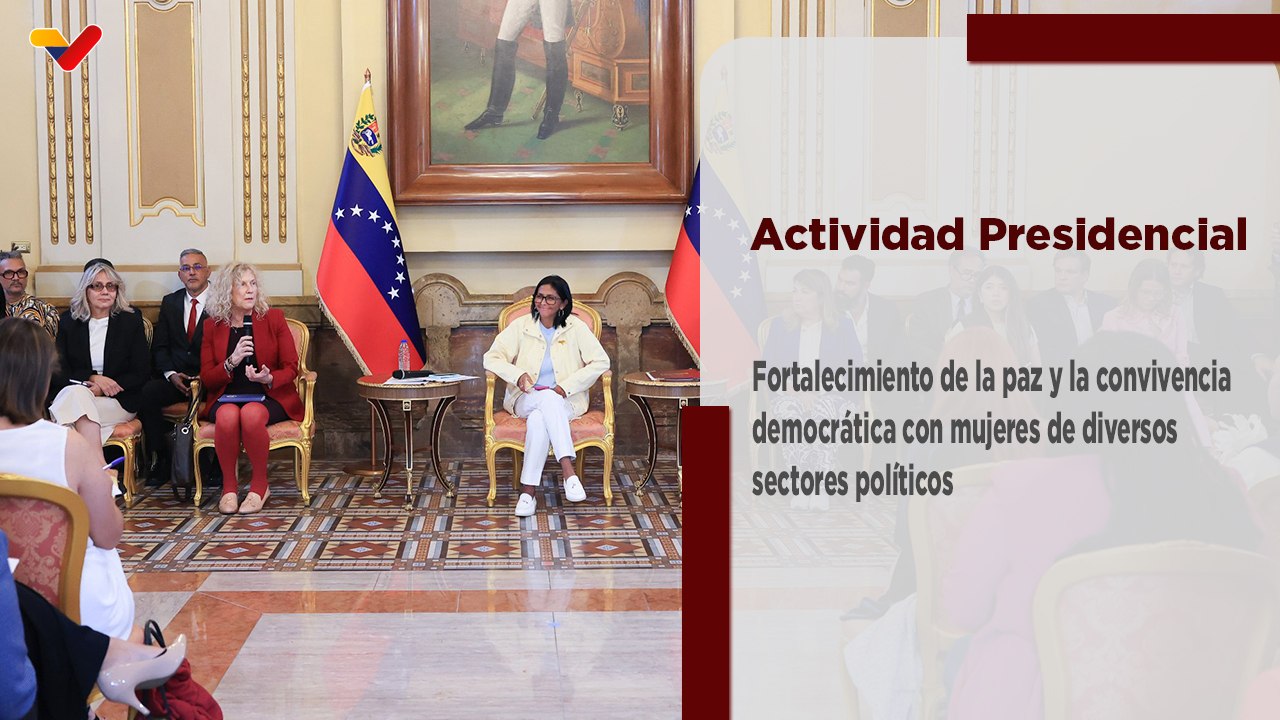 Actividad Presidencial

Fortalecimiento de la paz y la convivencia democrática con mujeres de diversos sectores políticos